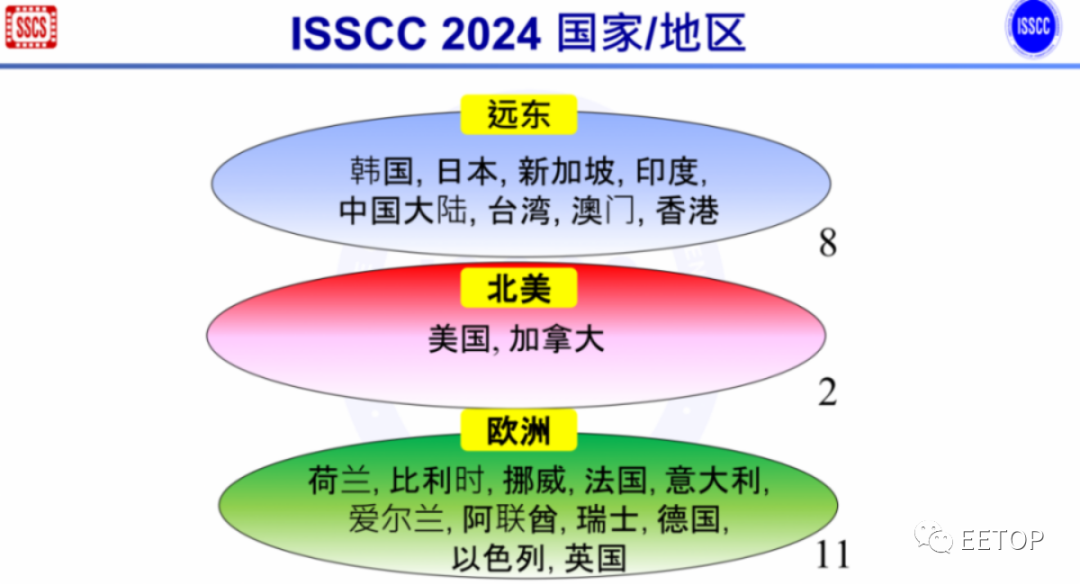 SSCS

ISSCC 2024 国家/地区

ISSCC

远东

韩国, 日本, 新加坡, 印度, 中国大陆, 台湾, 澳门, 香港

8

北美

美国, 加拿大

2

欧洲

荷兰, 比利时, 挪威, 法国, 意大利, 爱尔兰, 阿联酋, 瑞士, 德国, 以色列, 英国

11

EETOP